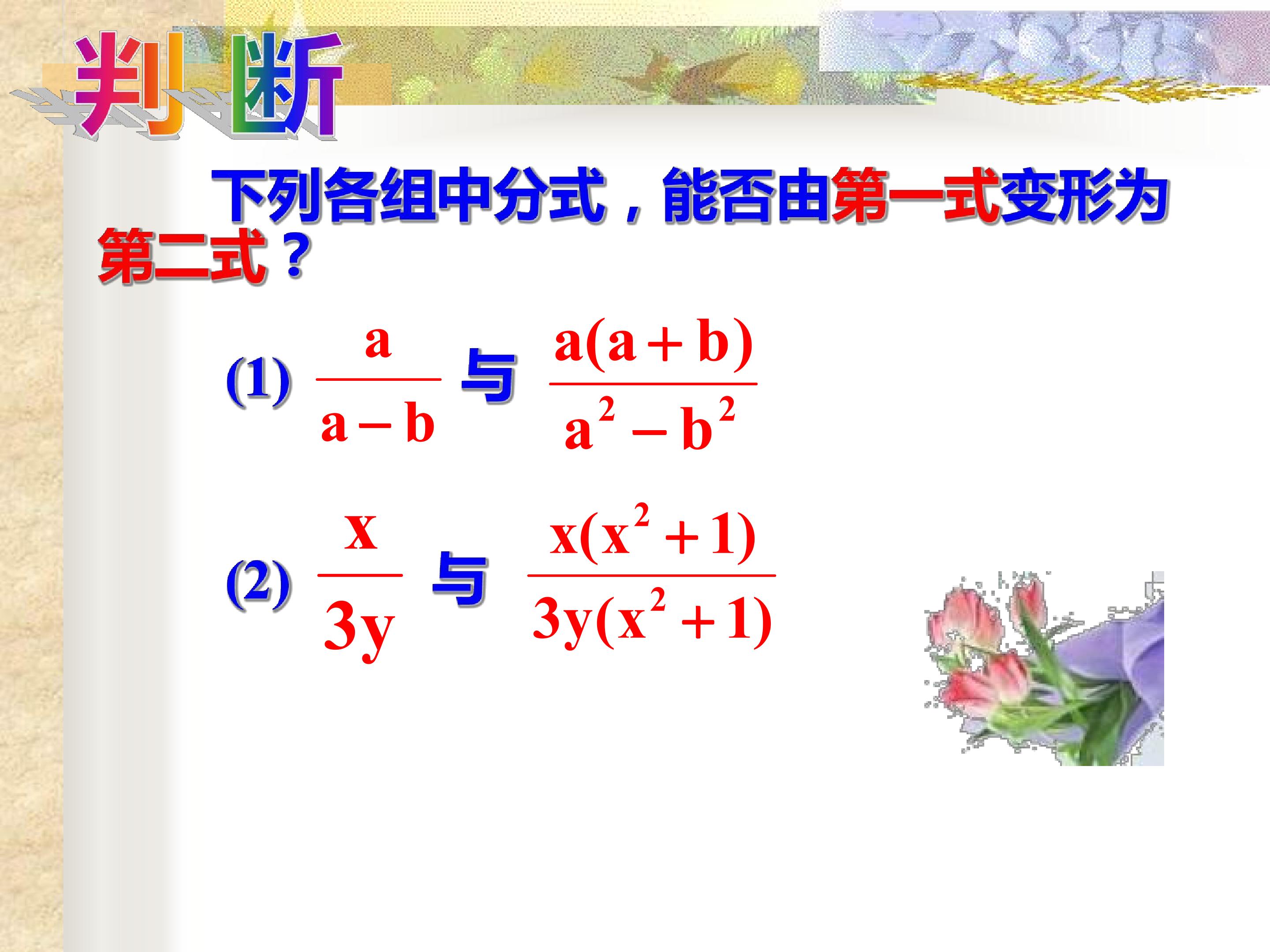 判断

下列各组中分式，能否由第一式变形为第二式？

(1) $\frac{a}{a-b}$ 与 $\frac{a(a+b)}{a^2-b^2}$

(2) $\frac{x}{3y}$ 与 $\frac{x(x^2+1)}{3y(x^2+1)}$